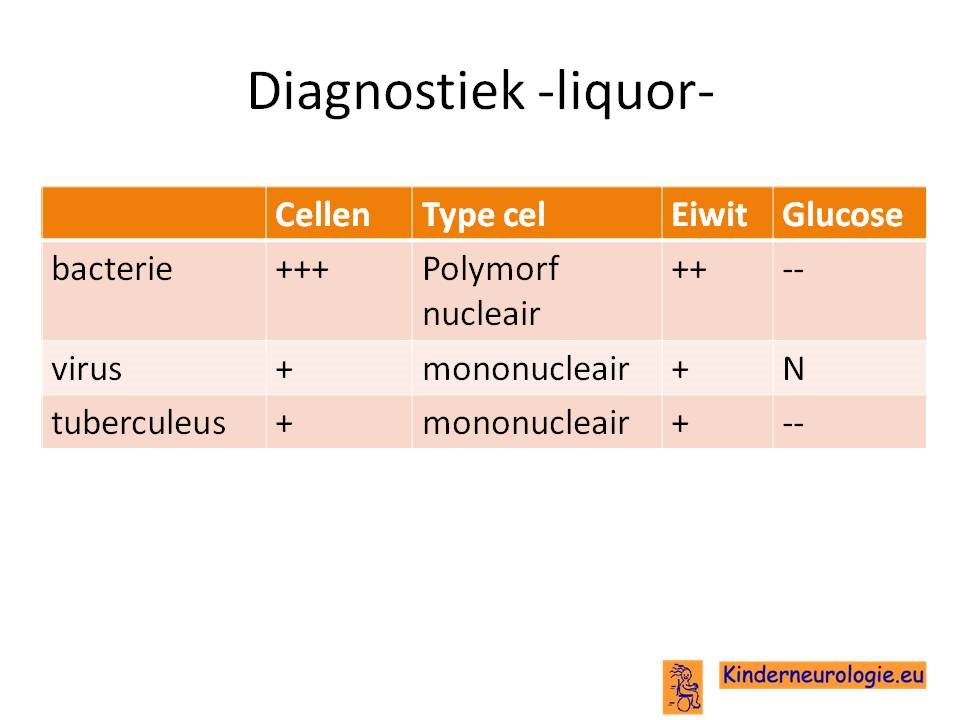 Diagnostiek -liquor-

| | Cellen | Type cel | Eiwit | Glucose |
|---|---|---|---|---|
| bacterie | +++ | Polymorf nucleair | ++ | -- |
| virus | + | mononucleair | + | N |
| tuberculeus | + | mononucleair | + | -- |

Kinderneurologie.eu